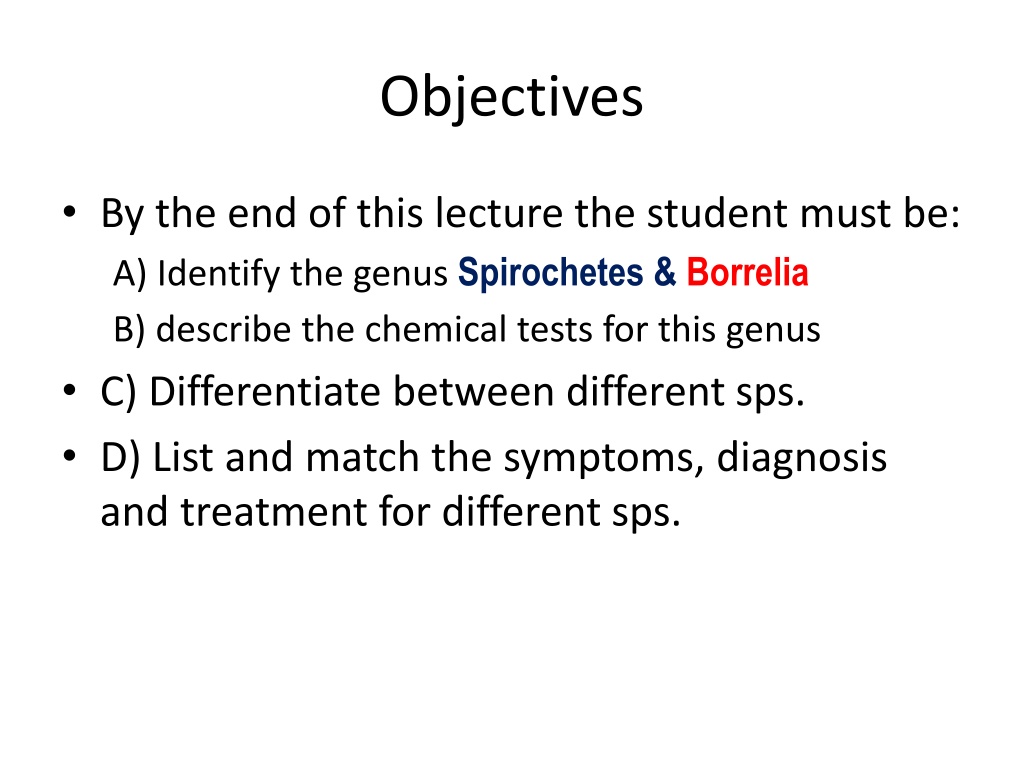 Objectives

• By the end of this lecture the student must be:

A) Identify the genus Spirochetes & Borrelia

B) describe the chemical tests for this genus

• C) Differentiate between different sps.

• D) List and match the symptoms, diagnosis and treatment for different sps.